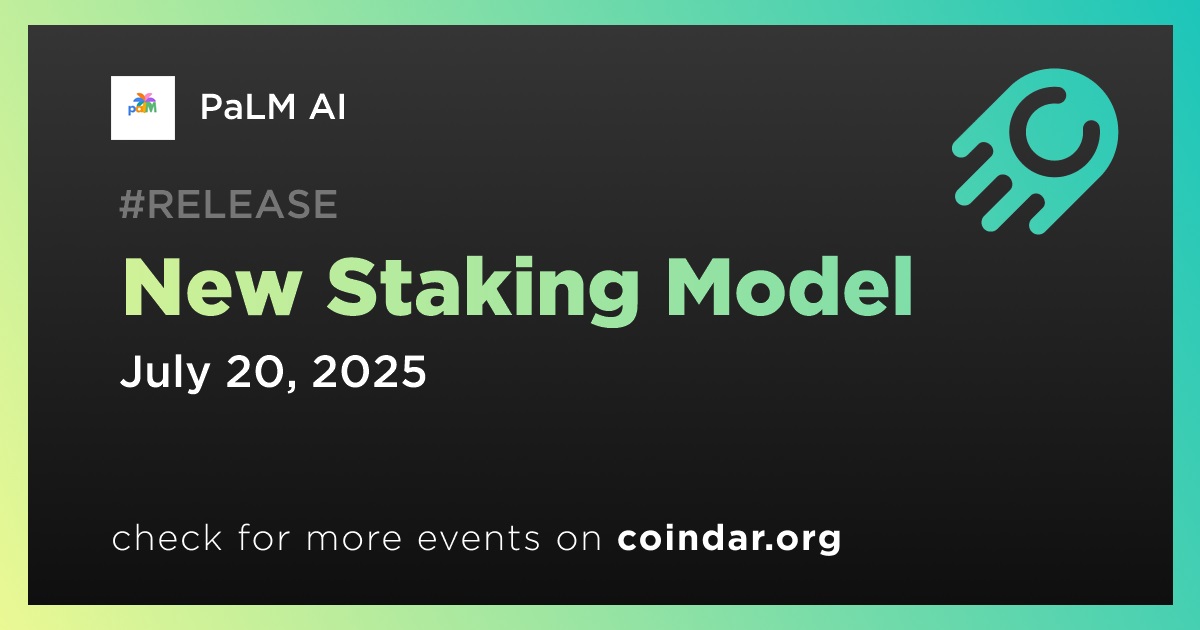 PaLM

PaLM AI

#RELEASE

New Staking Model

July 20, 2025

check for more events on coindar.org